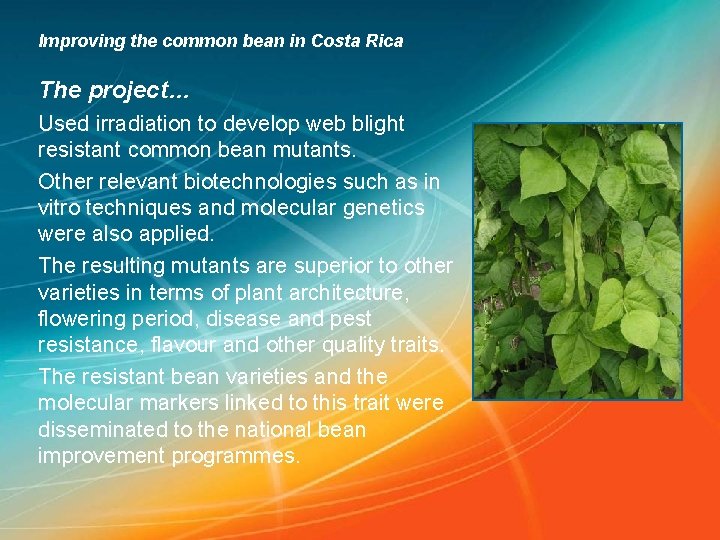 Improving the common bean in Costa Rica

The project...

Used irradiation to develop web blight resistant common bean mutants.

Other relevant biotechnologies such as in vitro techniques and molecular genetics were also applied.

The resulting mutants are superior to other varieties in terms of plant architecture, flowering period, disease and pest resistance, flavour and other quality traits.

The resistant bean varieties and the molecular markers linked to this trait were disseminated to the national bean improvement programmes.